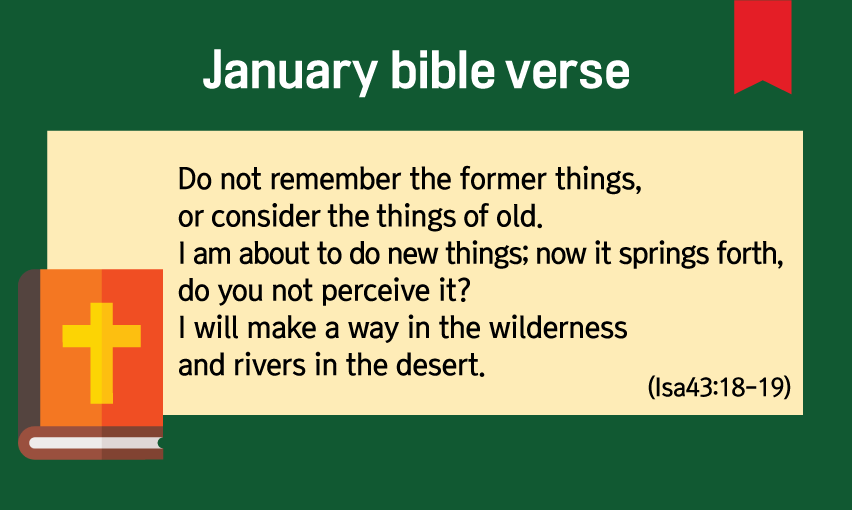 January bible verse

Do not remember the former things,
or consider the things of old.
I am about to do new things; now it springs forth,
do you not perceive it?
I will make a way in the wilderness
and rivers in the desert.
(Isa43:18-19)